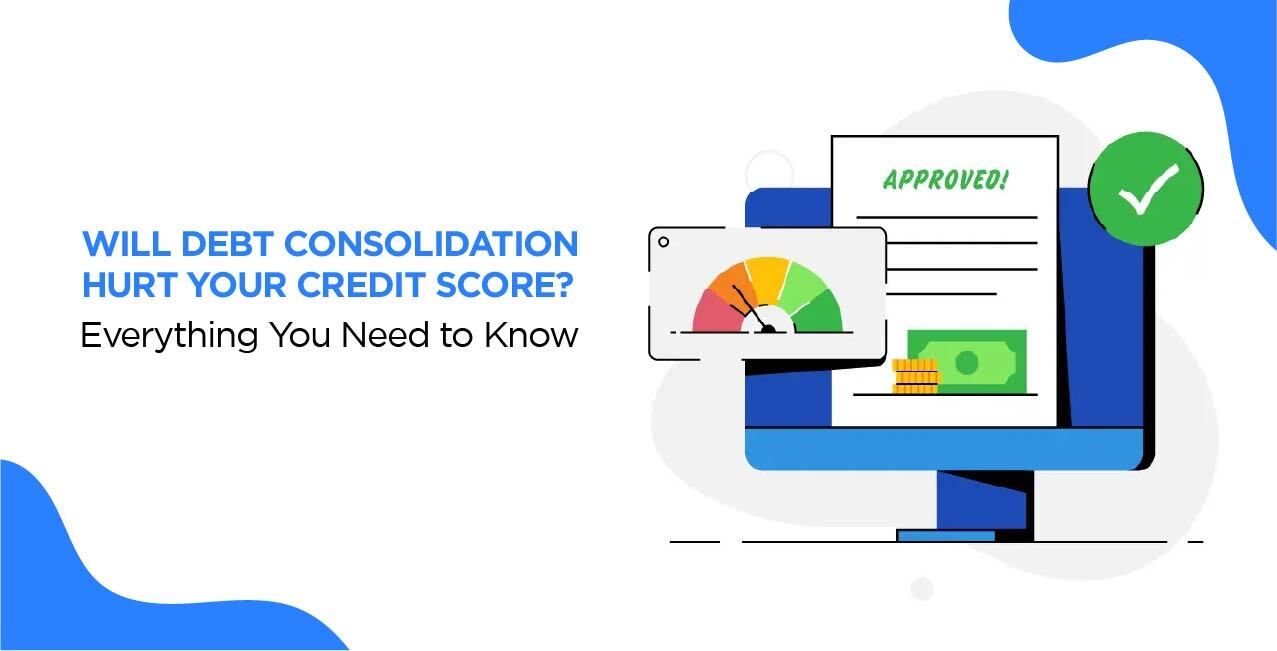 WILL DEBT CONSOLIDATION HURT YOUR CREDIT SCORE?

Everything You Need to Know

APPROVED!